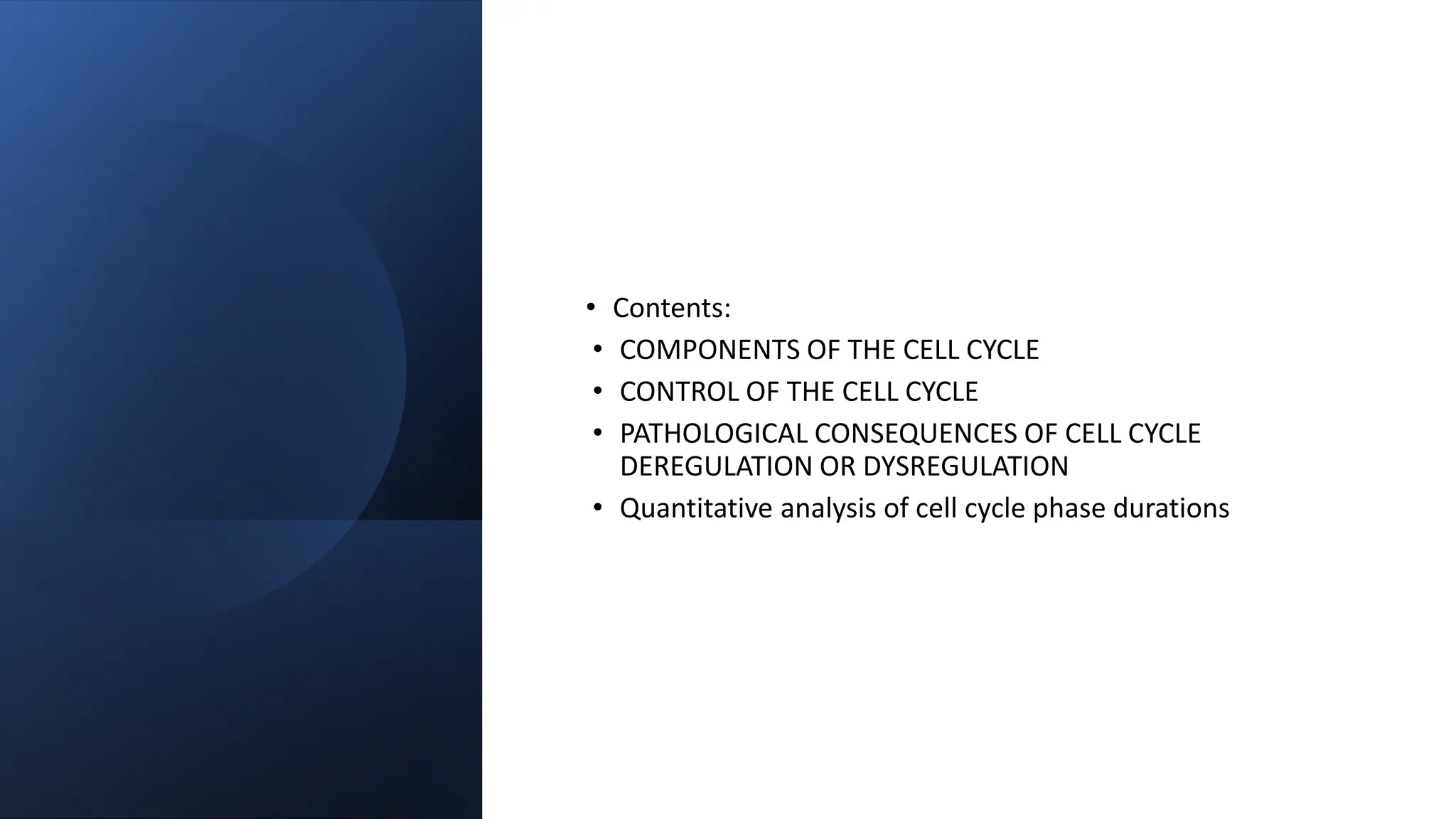 • Contents:
• COMPONENTS OF THE CELL CYCLE
• CONTROL OF THE CELL CYCLE
• PATHOLOGICAL CONSEQUENCES OF CELL CYCLE DEREGULATION OR DYSREGULATION
• Quantitative analysis of cell cycle phase durations